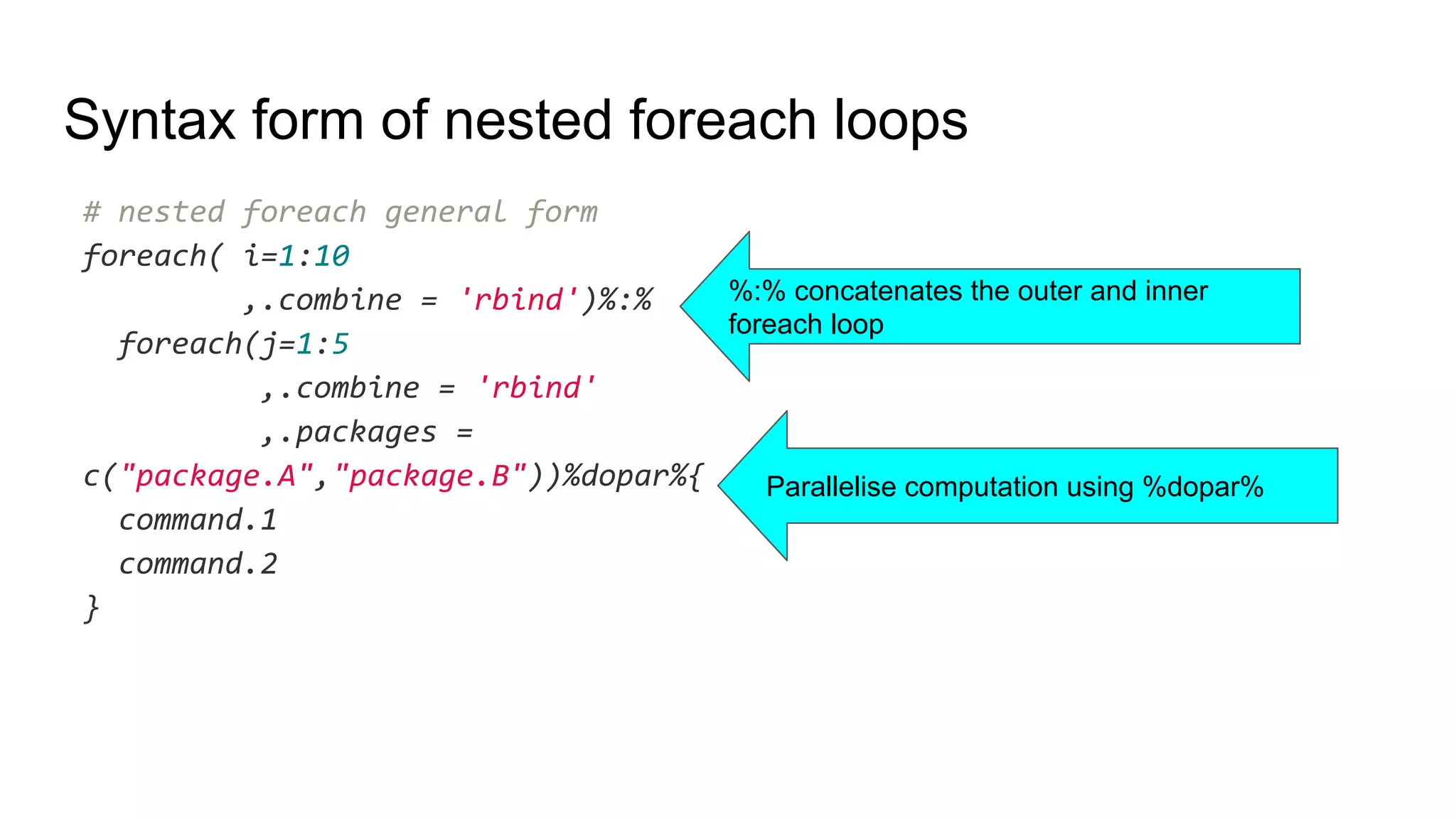 Syntax form of nested foreach loops

# nested foreach general form
foreach( i=1:10
         ,.combine = 'rbind')%:%
  foreach(j=1:5
          ,.combine = 'rbind'
          ,.packages =
c("package.A","package.B"))%dopar%{
  command.1
  command.2
}

%:% concatenates the outer and inner foreach loop

Parallelise computation using %dopar%